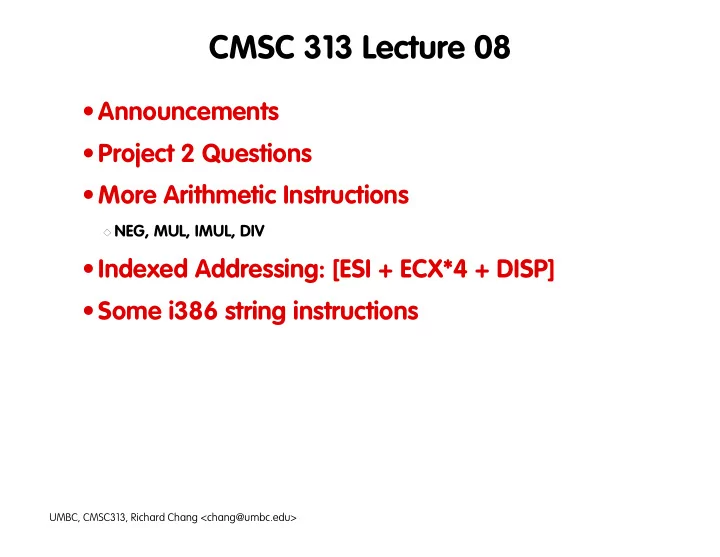 CMSC 313 Lecture 08

• Announcements
• Project 2 Questions
• More Arithmetic Instructions
◇ NEG, MUL, IMUL, DIV
• Indexed Addressing: [ESI + ECX*4 + DISP]
• Some i386 string instructions

UMBC, CMSC313, Richard Chang <chang@umbc.edu>